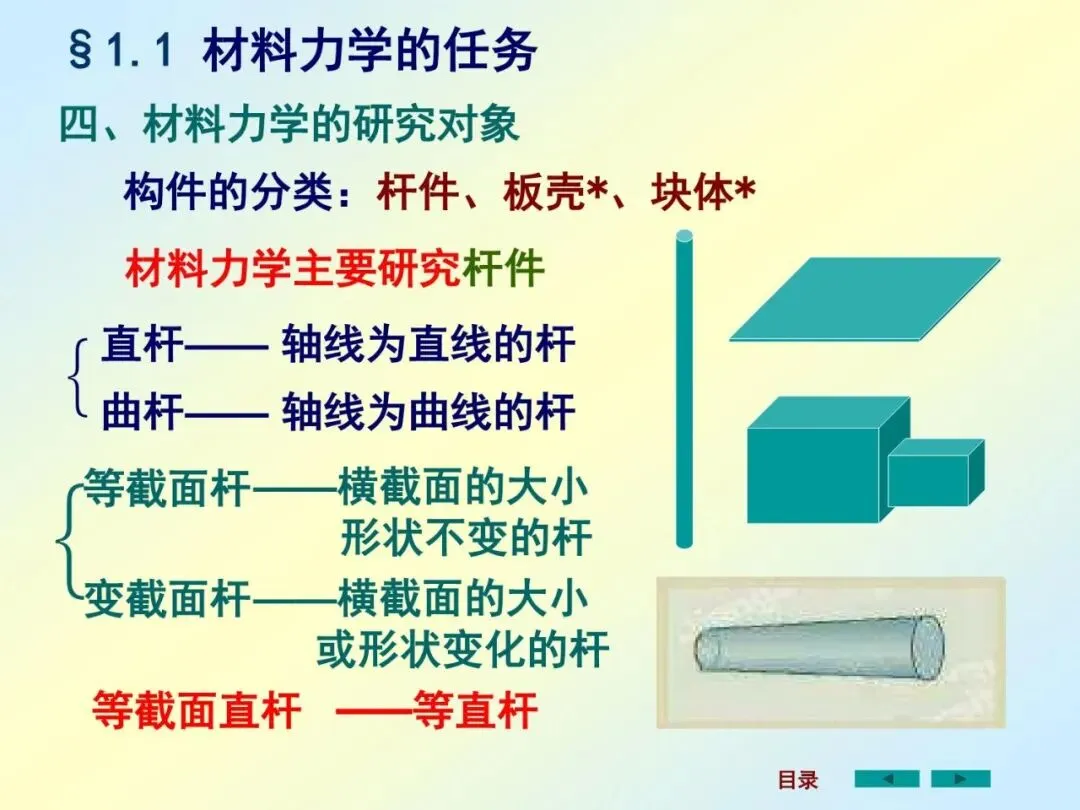 §1.1 材料力学的任务

四、材料力学的研究对象

构件的分类：杆件、板壳*、块体*

材料力学主要研究杆件

直杆—— 轴线为直线的杆

曲杆—— 轴线为曲线的杆

等截面杆——横截面的大小形状不变的杆

变截面杆——横截面的大小或形状变化的杆

等截面直杆 ——等直杆

目录